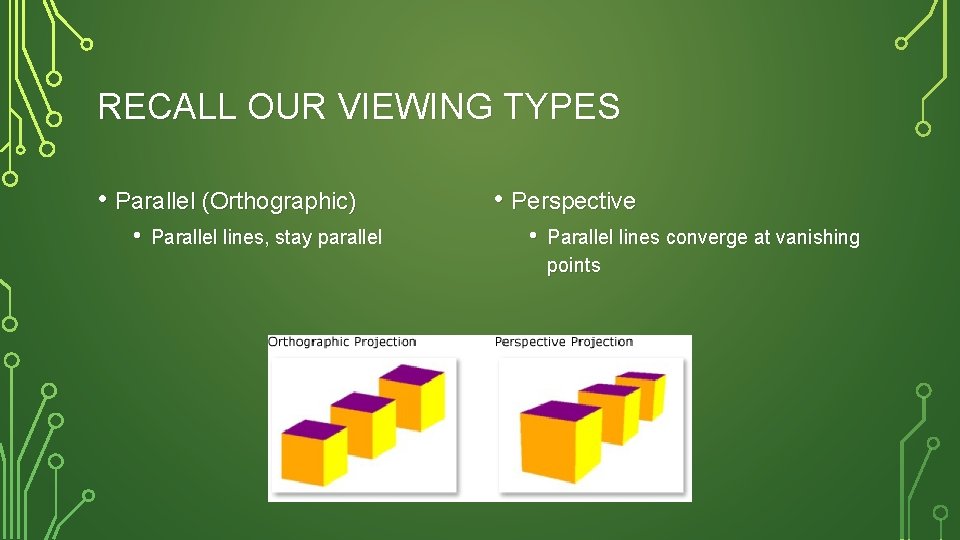 RECALL OUR VIEWING TYPES

• Parallel (Orthographic)

• Parallel lines, stay parallel

• Perspective

• Parallel lines converge at vanishing points

Orthographic Projection

Perspective Projection